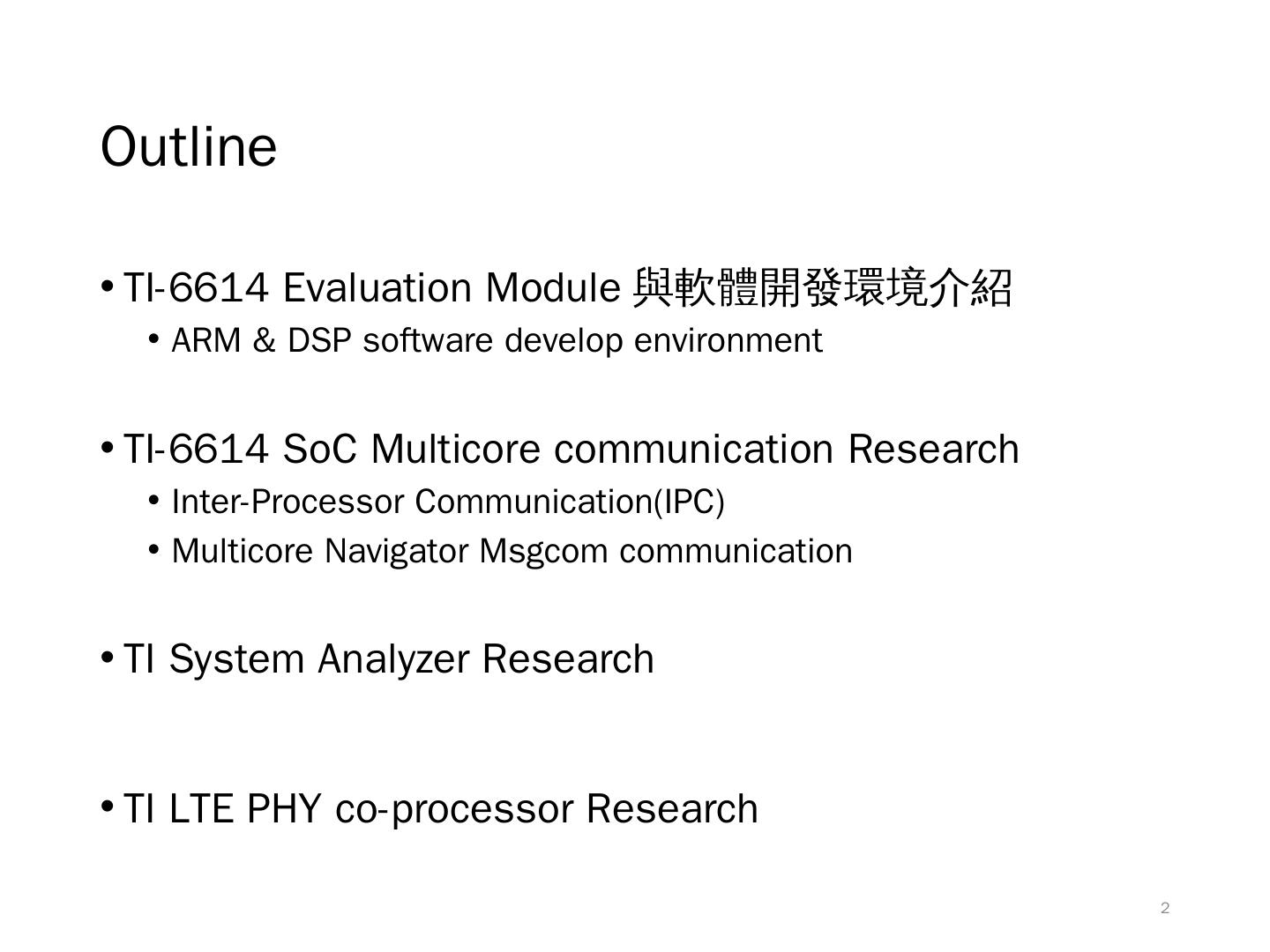 Outline

• TI-6614 Evaluation Module 與軟體開發環境介紹
  • ARM & DSP software develop environment

• TI-6614 SoC Multicore communication Research
  • Inter-Processor Communication(IPC)
  • Multicore Navigator Msgcom communication

• TI System Analyzer Research

• TI LTE PHY co-processor Research

2